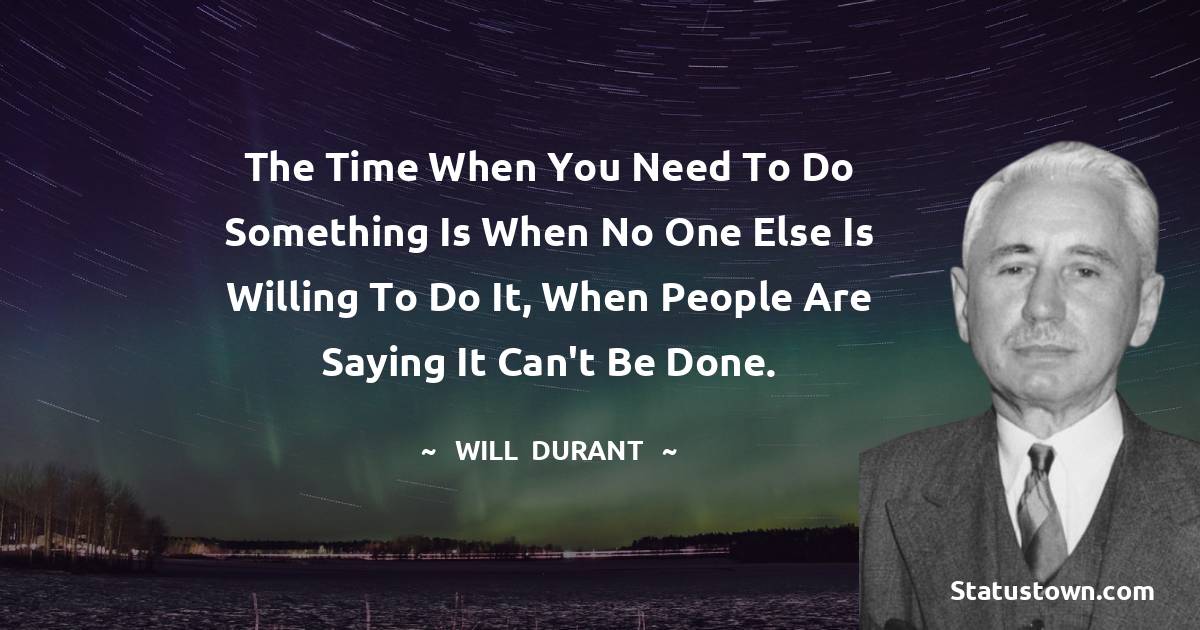 The Time When You Need To Do Something Is When No One Else Is Willing To Do It, When People Are Saying It Can't Be Done.

~ WILL DURANT ~

Statustown.com